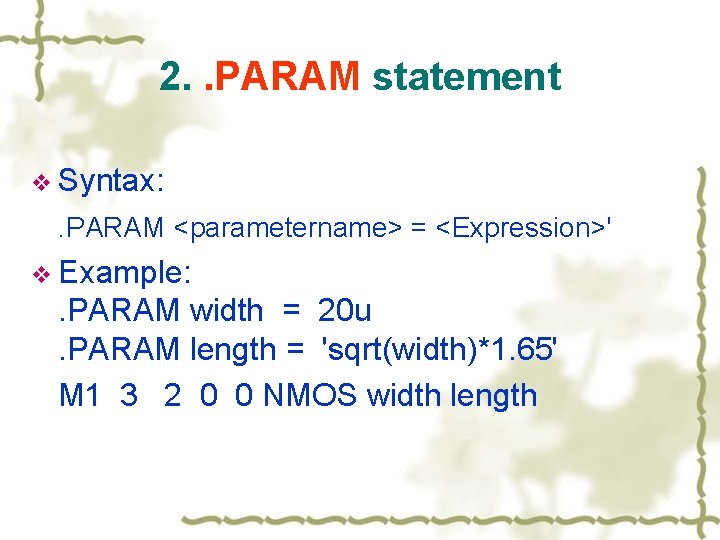 2. .PARAM statement

❖ Syntax:

.PARAM <parametername> = <Expression>'

❖ Example:

.PARAM width = 20u

.PARAM length = 'sqrt(width)*1.65'

M1 3 2 0 0 NMOS width length